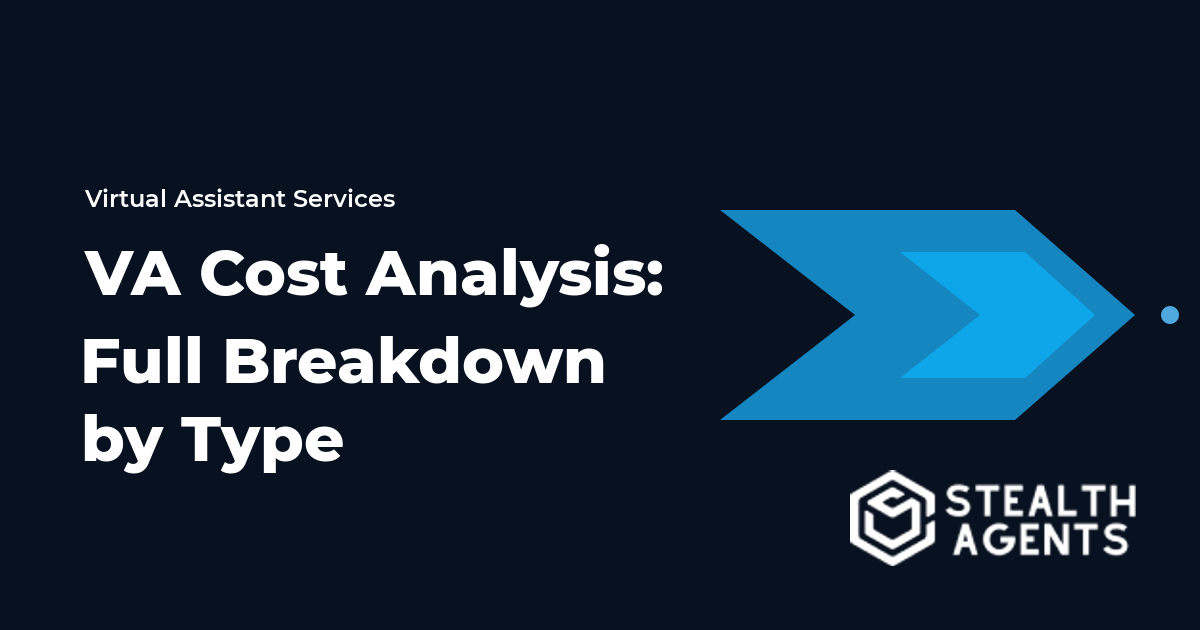 Virtual Assistant Services

VA Cost Analysis: Full Breakdown by Type

STEALTH AGENTS